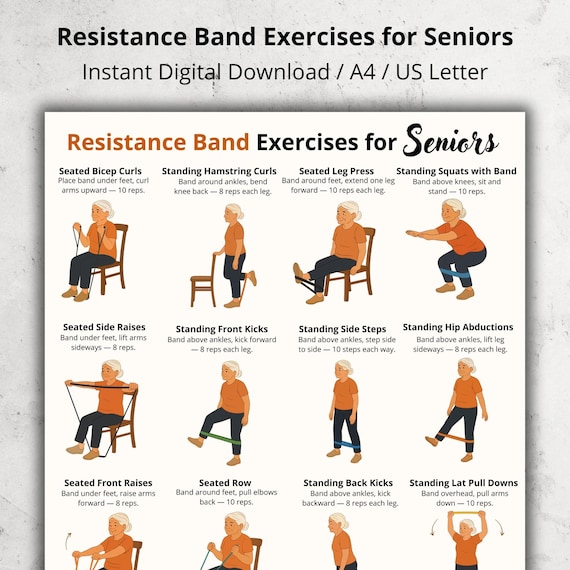 Resistance Band Exercises for Seniors
Instant Digital Download / A4 / US Letter

Resistance Band Exercises for Seniors

Seated Bicep Curls
Place band under feet, curl arms upward — 10 reps.

Standing Hamstring Curls
Band around ankles, bend knee back — 8 reps each leg.

Seated Leg Press
Band around feet, extend one leg forward — 10 reps each leg.

Standing Squats with Band
Band above knees, sit and stand — 10 reps.

Seated Side Raises
Band under feet, lift arms sideways — 8 reps.

Standing Front Kicks
Band above ankles, kick forward — 8 reps each leg.

Standing Side Steps
Band above ankles, step side to side — 10 steps each way.

Standing Hip Abductions
Band above ankles, lift leg sideways — 8 reps each leg.

Seated Front Raises
Band under feet, raise arms forward — 8 reps.

Seated Row
Band around feet, pull elbows back — 10 reps.

Standing Back Kicks
Band above ankles, kick backward — 8 reps each leg.

Standing Lat Pull Downs
Band overhead, pull arms down — 10 reps.